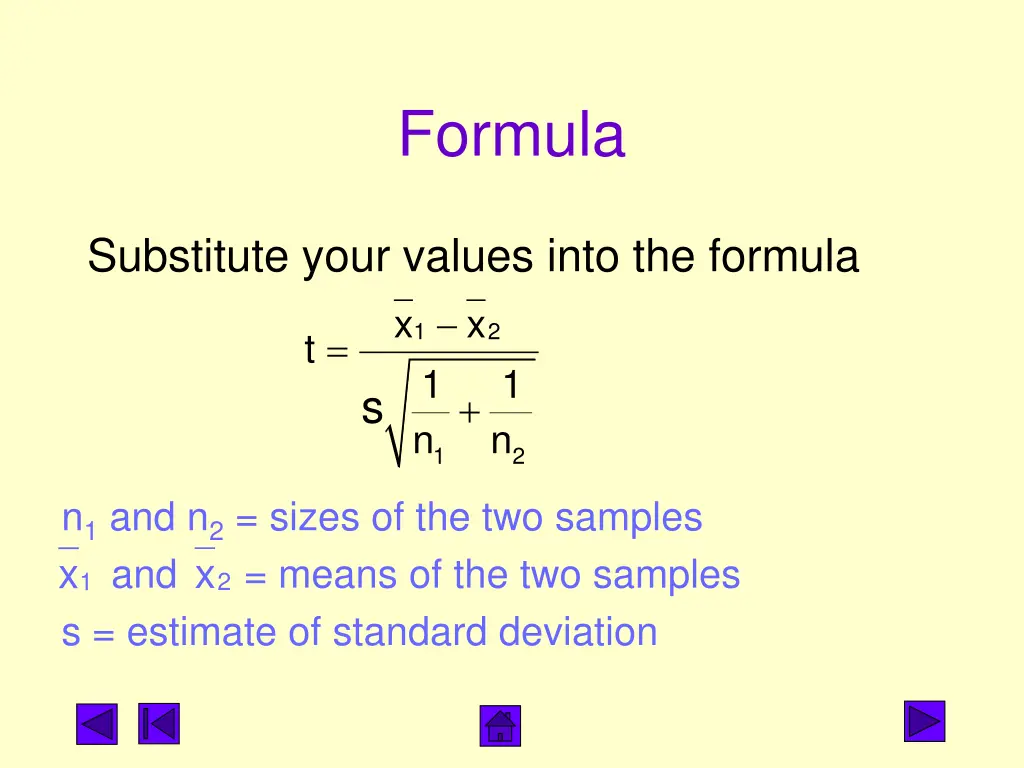 Formula

Substitute your values into the formula

$t = \frac{\bar{x}_1 - \bar{x}_2}{s\sqrt{\frac{1}{n_1} + \frac{1}{n_2}}}$

$n_1$ and $n_2$ = sizes of the two samples

$\bar{x}_1$ and $\bar{x}_2$ = means of the two samples

s = estimate of standard deviation